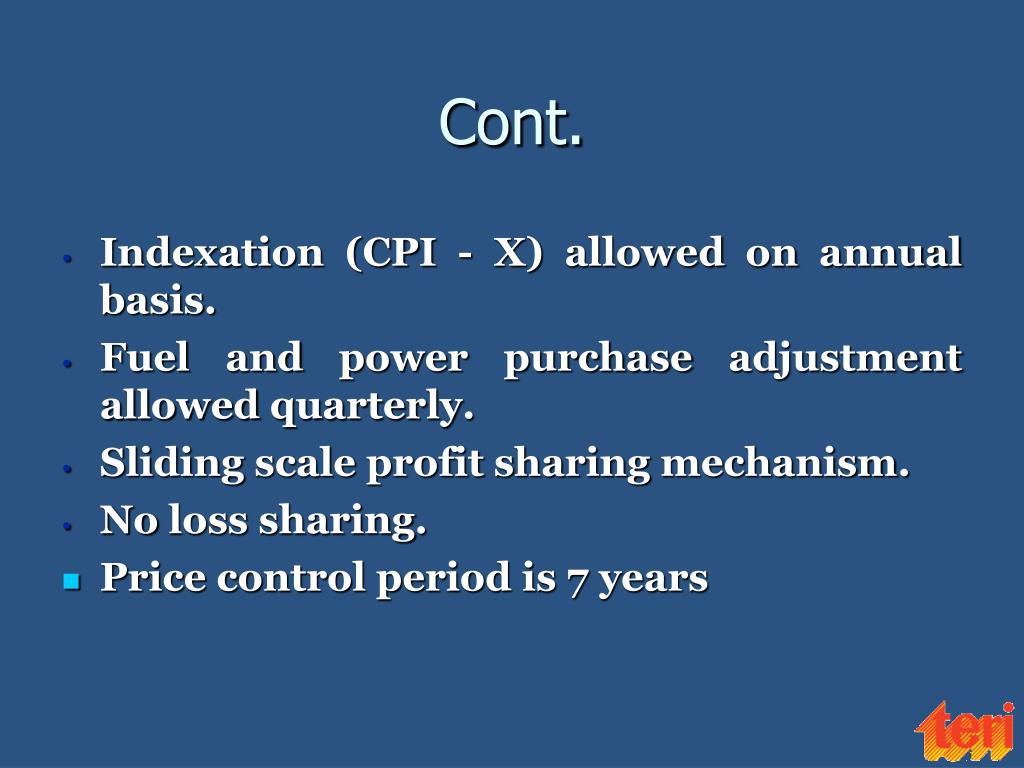 Cont.

- Indexation (CPI - X) allowed on annual basis.
- Fuel and power purchase adjustment allowed quarterly.
- Sliding scale profit sharing mechanism.
- No loss sharing.
- Price control period is 7 years

teri